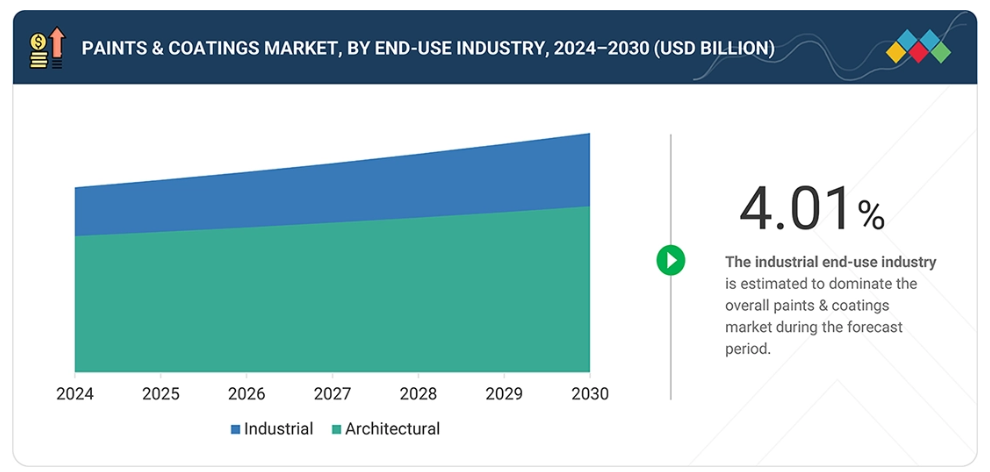 PAINTS & COATINGS MARKET, BY END-USE INDUSTRY, 2024–2030 (USD BILLION)

2024 2025 2026 2027 2028 2029 2030

Industrial Architectural

4.01%

The industrial end-use industry is estimated to dominate the overall paints & coatings market during the forecast period.